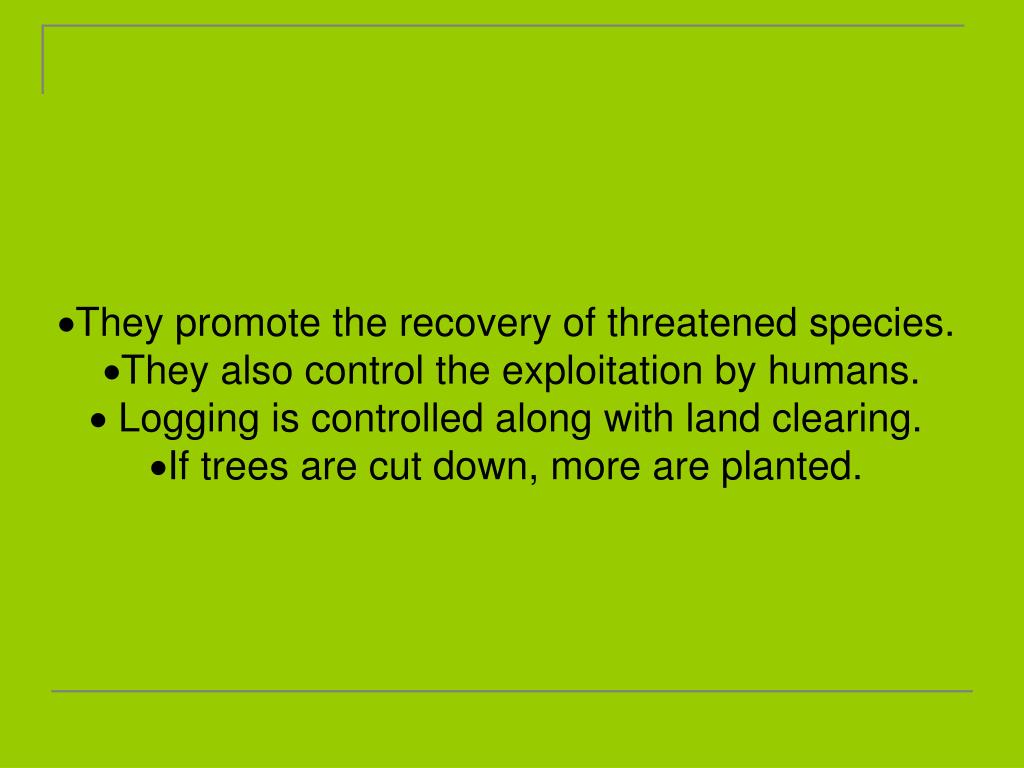 •They promote the recovery of threatened species.
•They also control the exploitation by humans.
• Logging is controlled along with land clearing.
•If trees are cut down, more are planted.